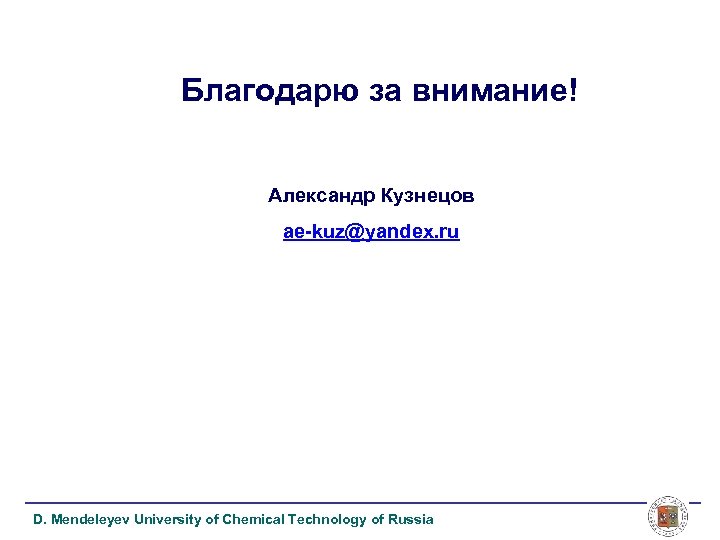 Благодарю за внимание!

Александр Кузнецов

ae-kuz@yandex.ru

D. Mendeleyev University of Chemical Technology of Russia